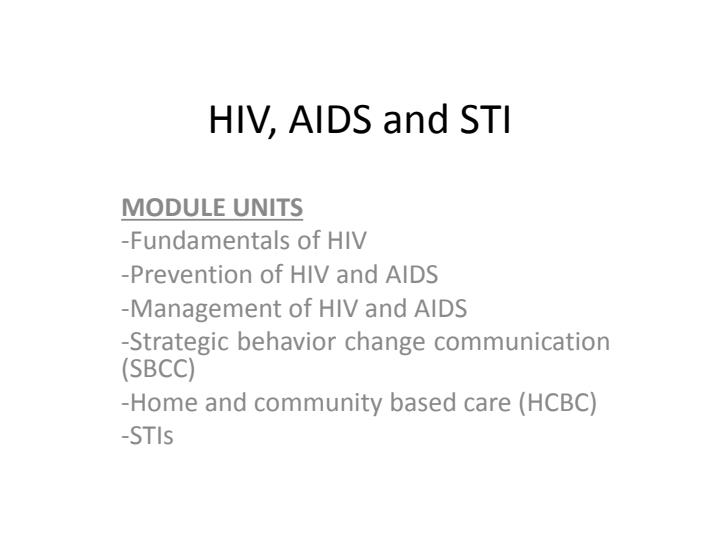 HIV, AIDS and STI

MODULE UNITS
-Fundamentals of HIV
-Prevention of HIV and AIDS
-Management of HIV and AIDS
-Strategic behavior change communication (SBCC)
-Home and community based care (HCBC)
-STIs